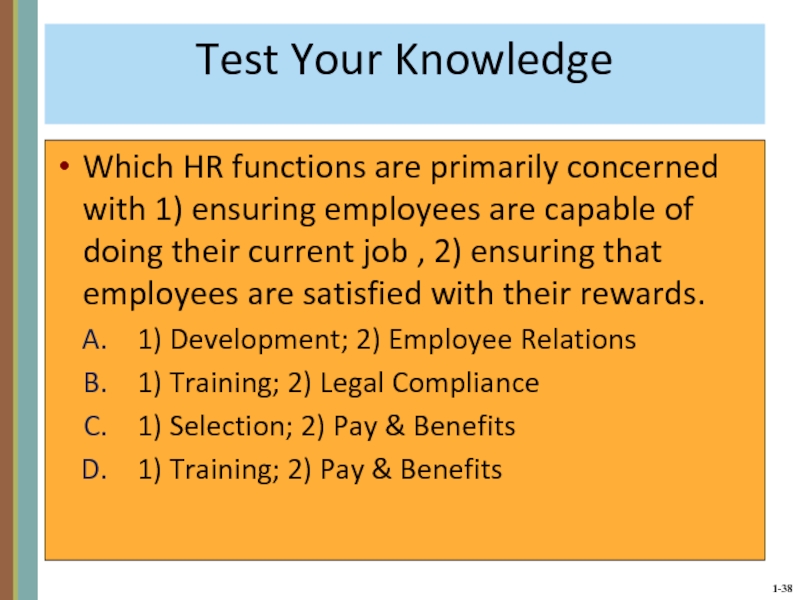 Test Your Knowledge

• Which HR functions are primarily concerned with 1) ensuring employees are capable of doing their current job , 2) ensuring that employees are satisfied with their rewards.

A. 1) Development; 2) Employee Relations
B. 1) Training; 2) Legal Compliance
C. 1) Selection; 2) Pay & Benefits
D. 1) Training; 2) Pay & Benefits

1-38